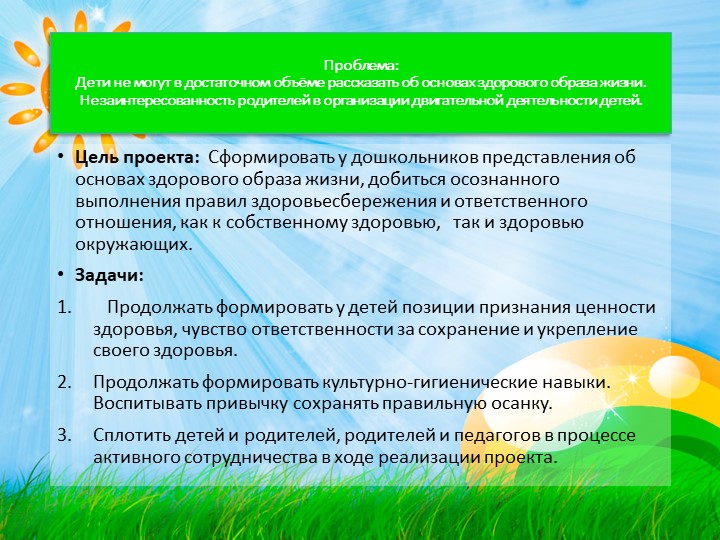 Проблема:
Дети не могут в достаточном объёме рассказать об основах здорового образа жизни.
Незаинтересованность родителей в организации двигательной деятельности детей.

• Цель проекта: Сформировать у дошкольников представления об основах здорового образа жизни, добиться осознанного выполнения правил здоровьесбережения и ответственного отношения, как к собственному здоровью, так и здоровью окружающих.

• Задачи:

1. Продолжать формировать у детей позиции признания ценности здоровья, чувство ответственности за сохранение и укрепление своего здоровья.

2. Продолжать формировать культурно-гигиенические навыки. Воспитывать привычку сохранять правильную осанку.

3. Сплотить детей и родителей, родителей и педагогов в процессе активного сотрудничества в ходе реализации проекта.